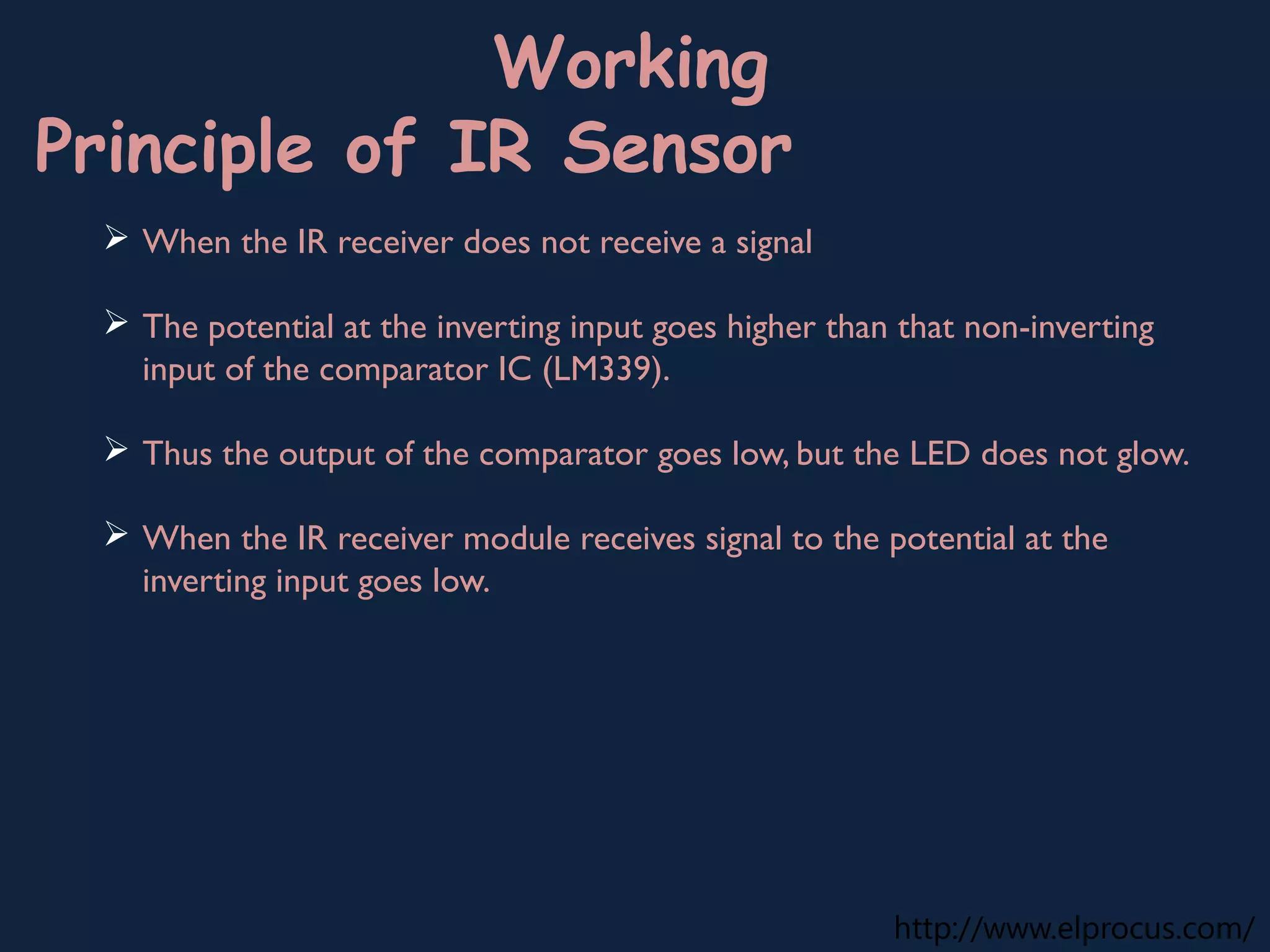 Working
Principle of IR Sensor

➢ When the IR receiver does not receive a signal

➢ The potential at the inverting input goes higher than that non-inverting input of the comparator IC (LM339).

➢ Thus the output of the comparator goes low, but the LED does not glow.

➢ When the IR receiver module receives signal to the potential at the inverting input goes low.

http://www.elprocus.com/